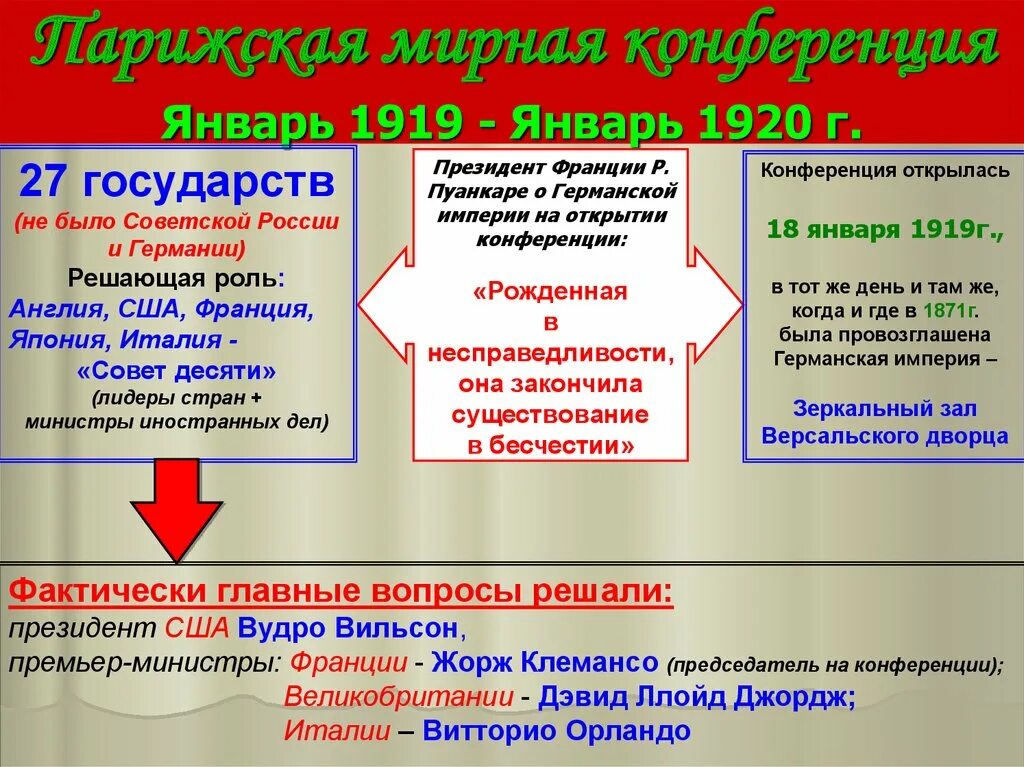 Парижская мирная конференция

Январь 1919 - Январь 1920 г.

27 государств
(не было Советской России и Германии)
Решающая роль:
Англия, США, Франция, Япония, Италия -
«Совет десяти»
(лидеры стран + министры иностранных дел)

Президент Франции Р. Пуанкаре о Германской империи на открытии конференции:

«Рожденная в несправедливости, она закончила существование в бесчестии»

Конференция открылась

18 января 1919г.,

в тот же день и там же, когда и где в 1871г. была провозглашена Германская империя –

Зеркальный зал Версальского дворца

Фактически главные вопросы решали:
президент США Вудро Вильсон,
премьер-министры: Франции - Жорж Клемансо (председатель на конференции);
Великобритании - Дэвид Ллойд Джордж;
Италии – Витторио Орландо